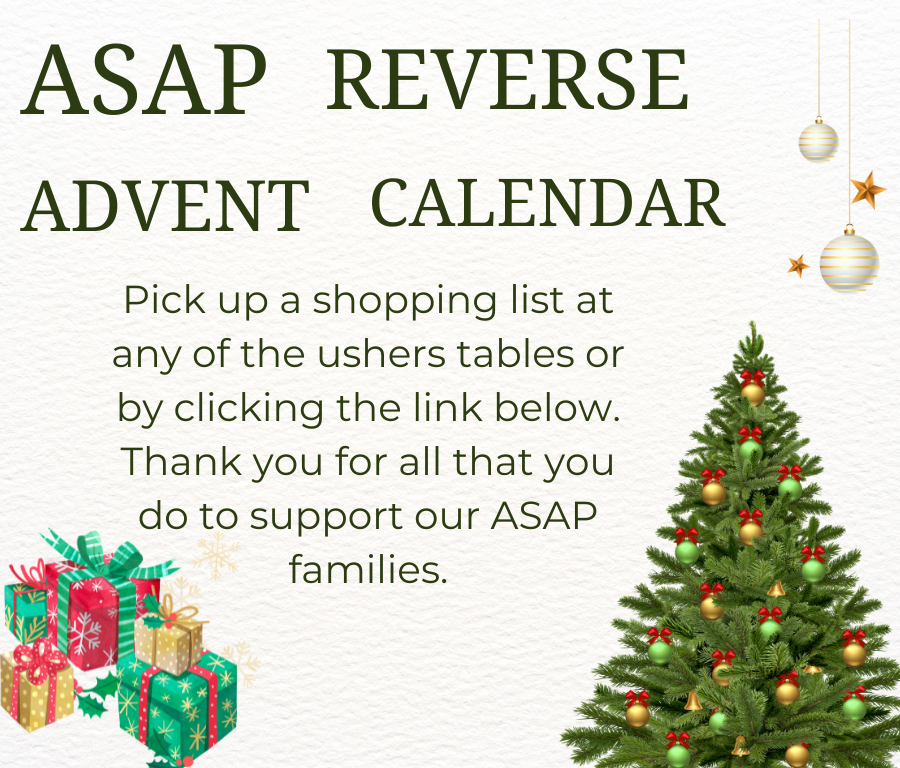 ASAP REVERSE ADVENT CALENDAR

Pick up a shopping list at any of the ushers tables or by clicking the link below. Thank you for all that you do to support our ASAP families.